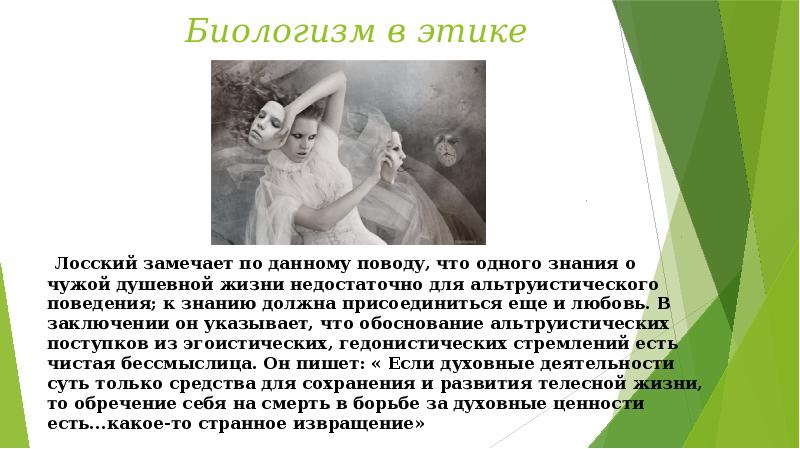 Биологизм в этике

Лосский замечает по данному поводу, что одного знания о чужой душевной жизни недостаточно для альтруистического поведения; к знанию должна присоединиться еще и любовь. В заключении он указывает, что обоснование альтруистических поступков из эгоистических, гедонистических стремлений есть чистая бессмыслица. Он пишет: « Если духовные деятельности суть только средства для сохранения и развития телесной жизни, то обречение себя на смерть в борьбе за духовные ценности есть...какое-то странное извращение»